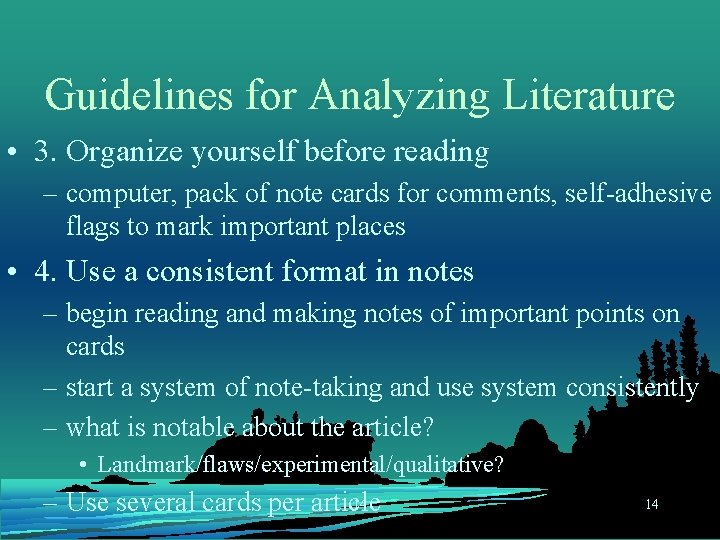 Guidelines for Analyzing Literature

• 3. Organize yourself before reading
– computer, pack of note cards for comments, self-adhesive flags to mark important places

• 4. Use a consistent format in notes
– begin reading and making notes of important points on cards
– start a system of note-taking and use system consistently
– what is notable about the article?
• Landmark/flaws/experimental/qualitative?
– Use several cards per article

14